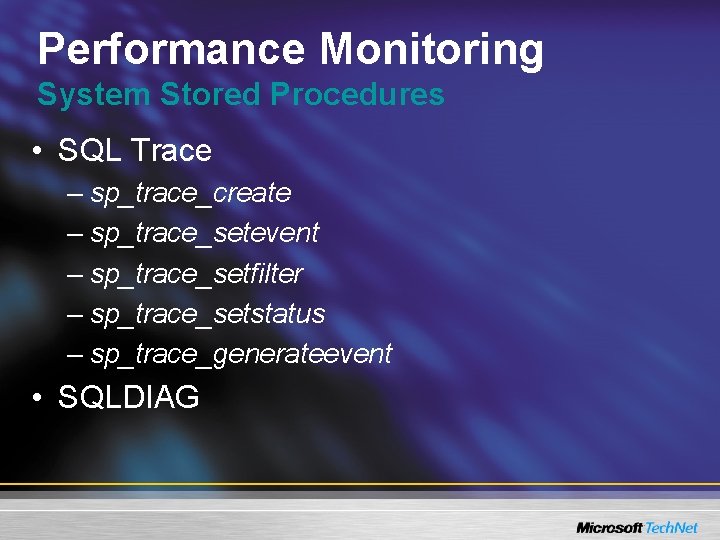 Performance Monitoring
System Stored Procedures

• SQL Trace
– sp_trace_create
– sp_trace_setevent
– sp_trace_setfilter
– sp_trace_setstatus
– sp_trace_generateevent
• SQLDIAG

Microsoft TechNet